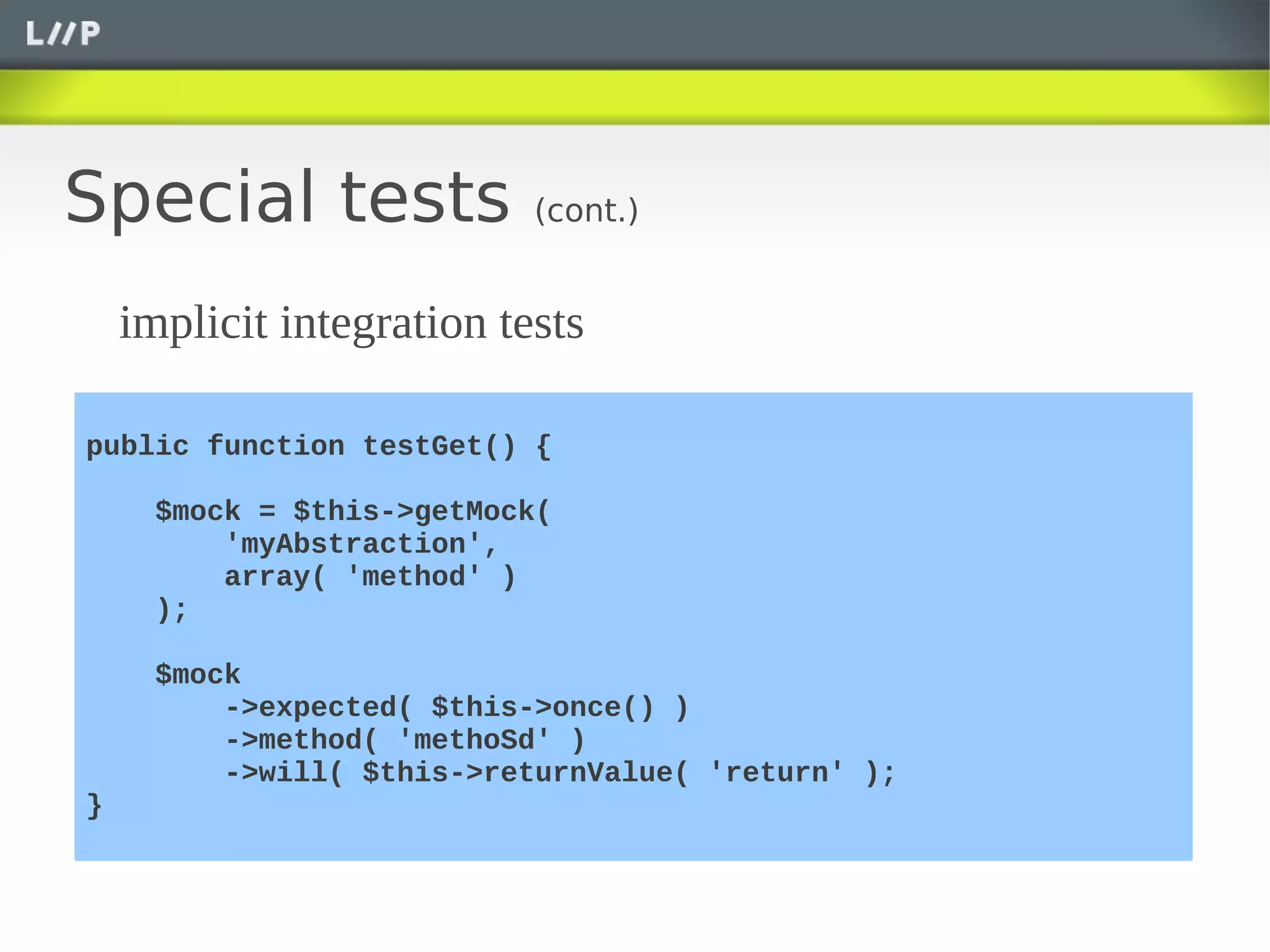 L//P

Special tests (cont.)

implicit integration tests

public function testGet() {

    $mock = $this->getMock(
        'myAbstraction',
        array( 'method' )
    );

    $mock
        ->expected( $this->once() )
        ->method( 'methoSd' )
        ->will( $this->returnValue( 'return' );
}